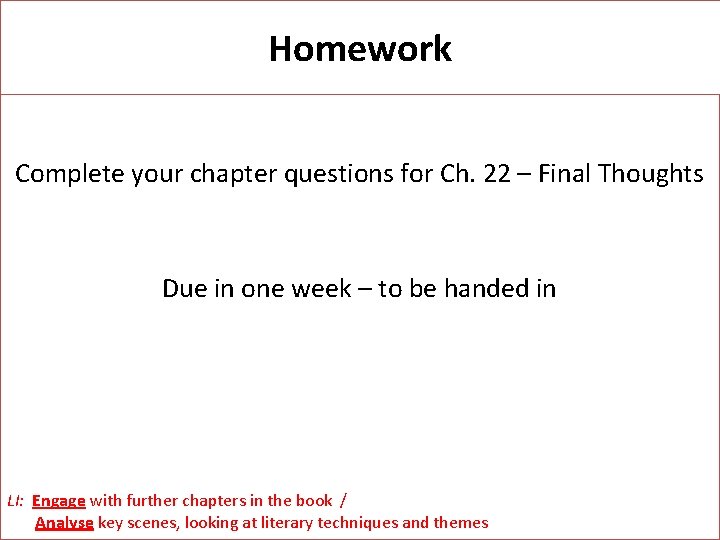 Homework

Complete your chapter questions for Ch. 22 – Final Thoughts

Due in one week – to be handed in

LI: Engage with further chapters in the book /
Analyse key scenes, looking at literary techniques and themes